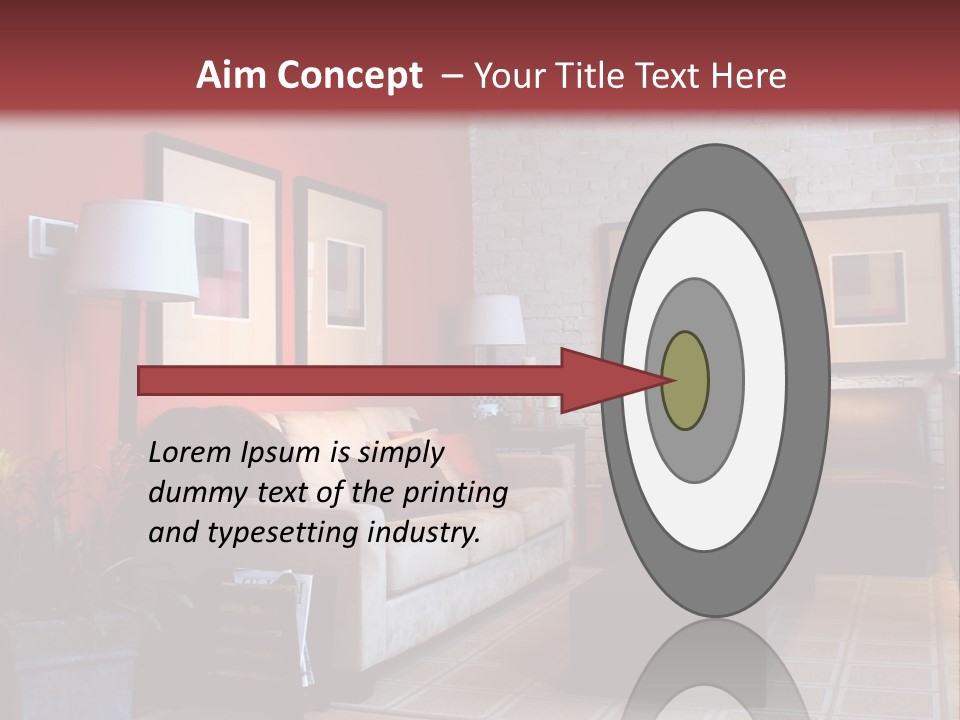 Aim Concept – Your Title Text Here

Lorem Ipsum is simply dummy text of the printing and typesetting industry.